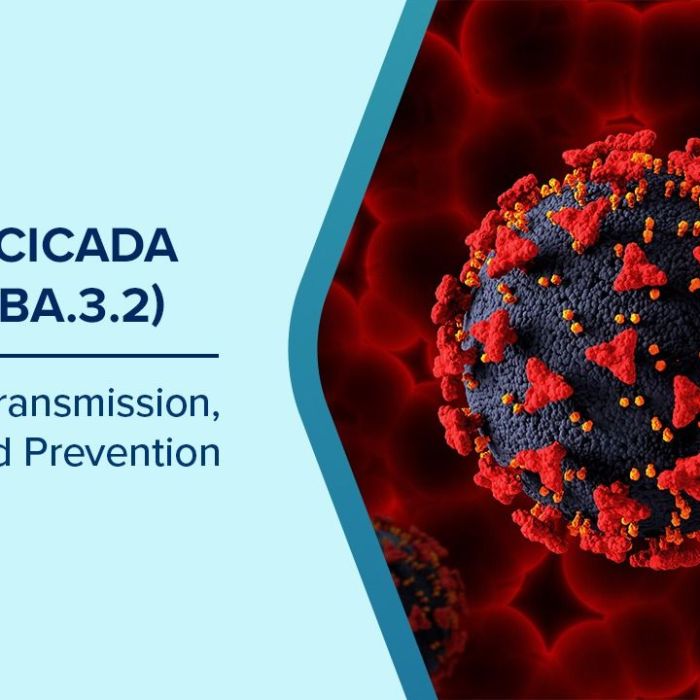 CICADA
BA.3.2)

ransmission,
d Prevention